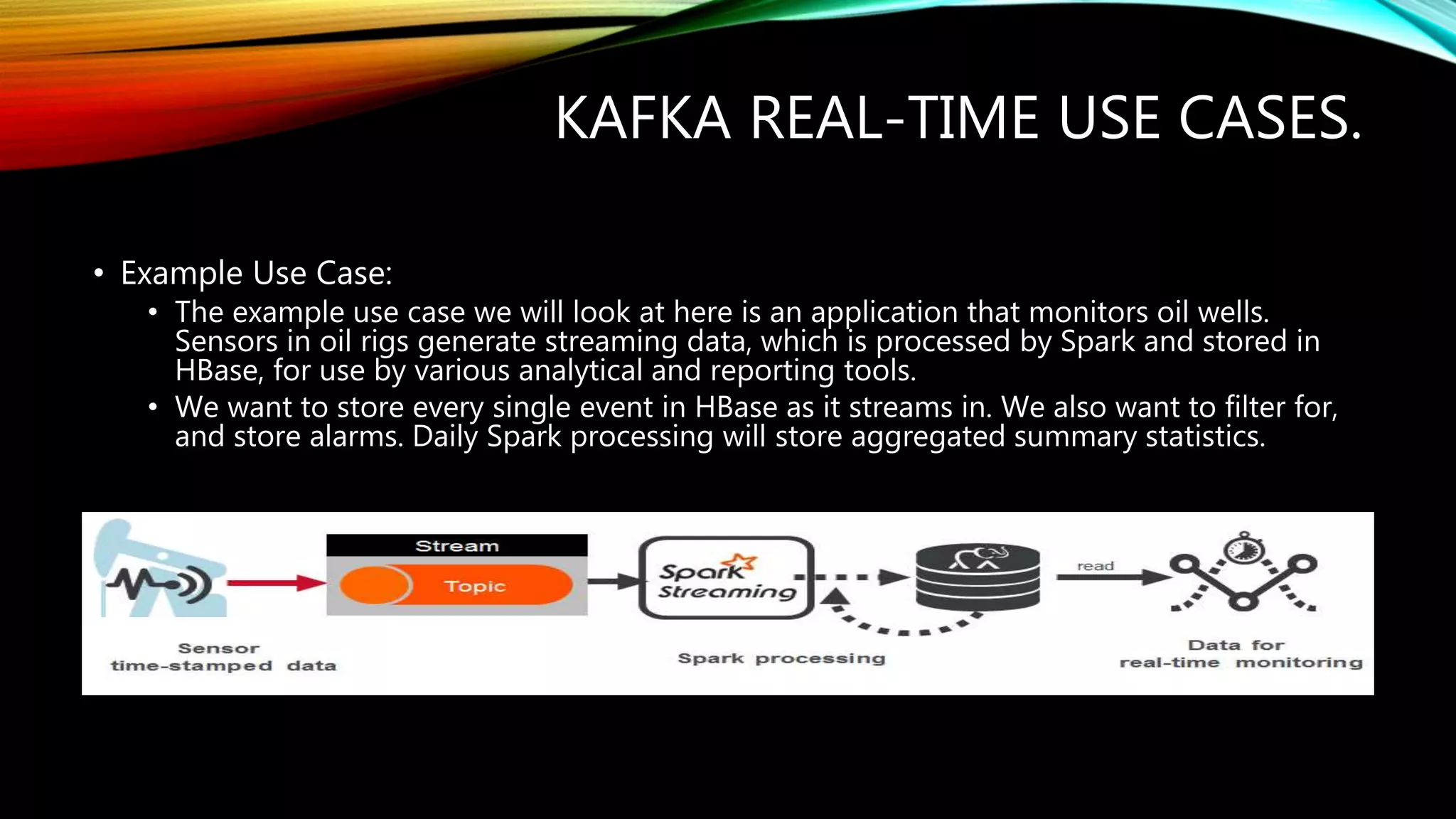 KAFKA REAL-TIME USE CASES.

• Example Use Case:
  • The example use case we will look at here is an application that monitors oil wells. Sensors in oil rigs generate streaming data, which is processed by Spark and stored in HBase, for use by various analytical and reporting tools.
  • We want to store every single event in HBase as it streams in. We also want to filter for, and store alarms. Daily Spark processing will store aggregated summary statistics.

Stream
Topic
Spark Streaming
read
Sensor
time-stamped data
Spark processing
Data for
real-time monitoring